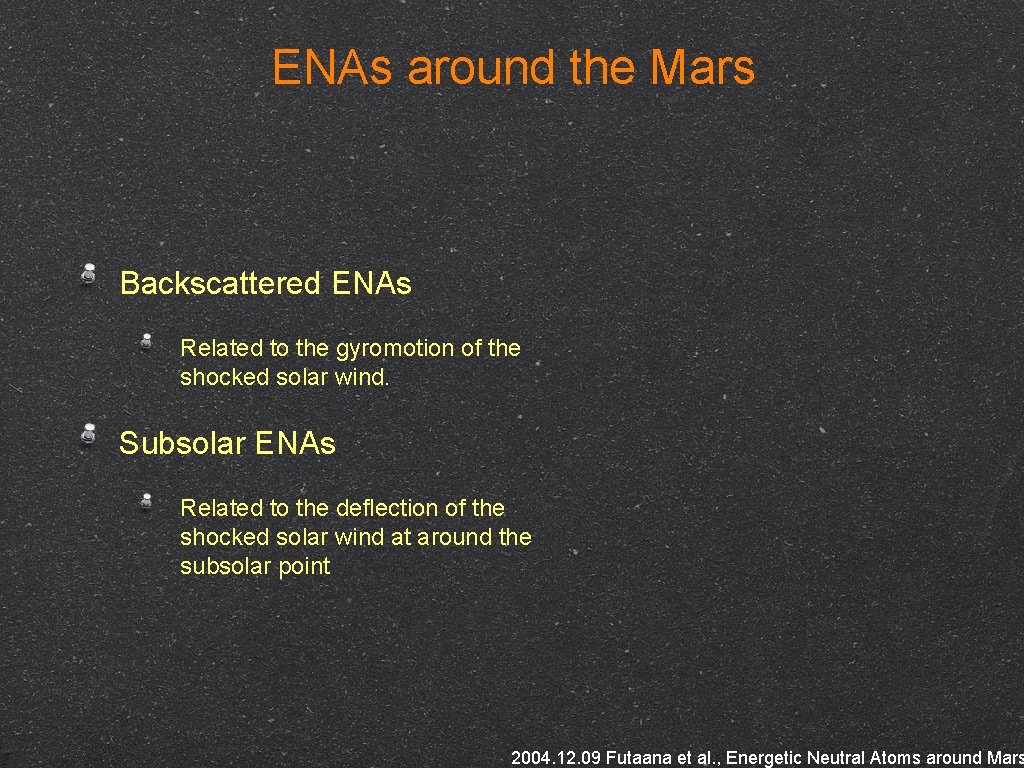 ENAs around the Mars

Backscattered ENAs

Related to the gyromotion of the shocked solar wind.

Subsolar ENAs

Related to the deflection of the shocked solar wind at around the subsolar point

2004.12.09 Futaana et al., Energetic Neutral Atoms around Mars